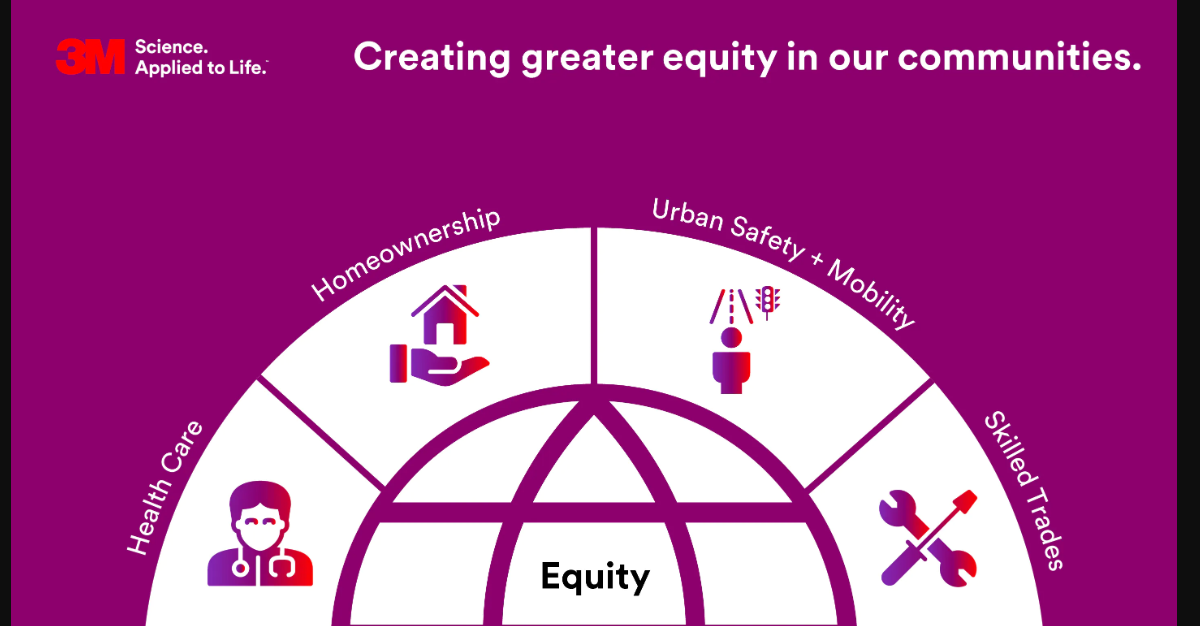 3M Science. Applied to Life.™

Creating greater equity in our communities.

Health Care

Homeownership

Urban Safety + Mobility

Skilled Trades

Equity